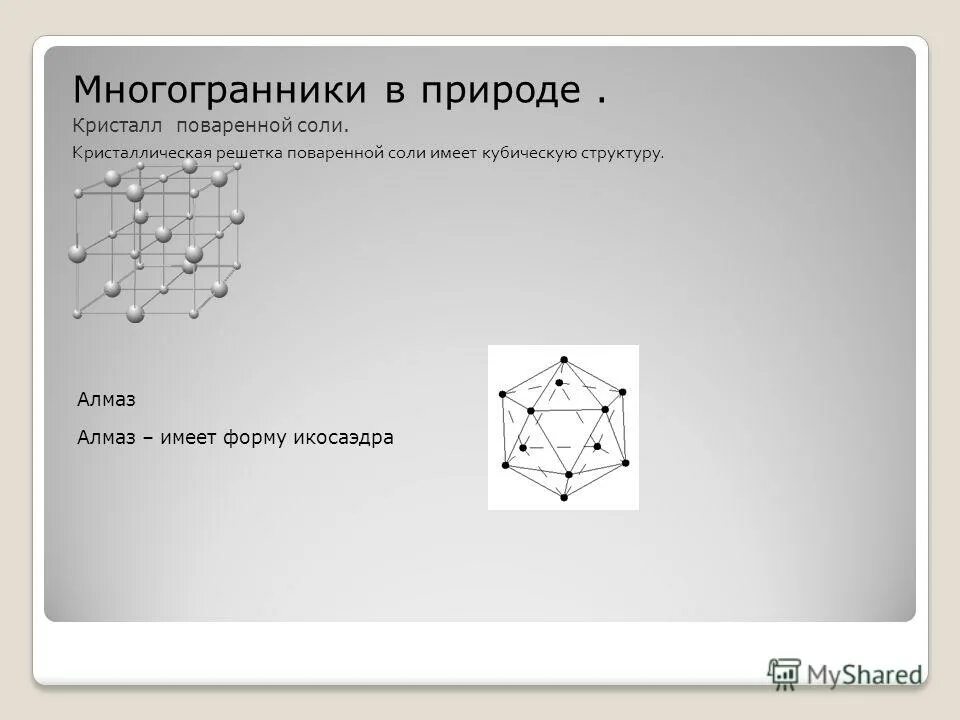 Многогранники в природе .

Кристалл поваренной соли.

Кристаллическая решетка поваренной соли имеет кубическую структуру.

Алмаз

Алмаз – имеет форму икосаэдра

MyShared